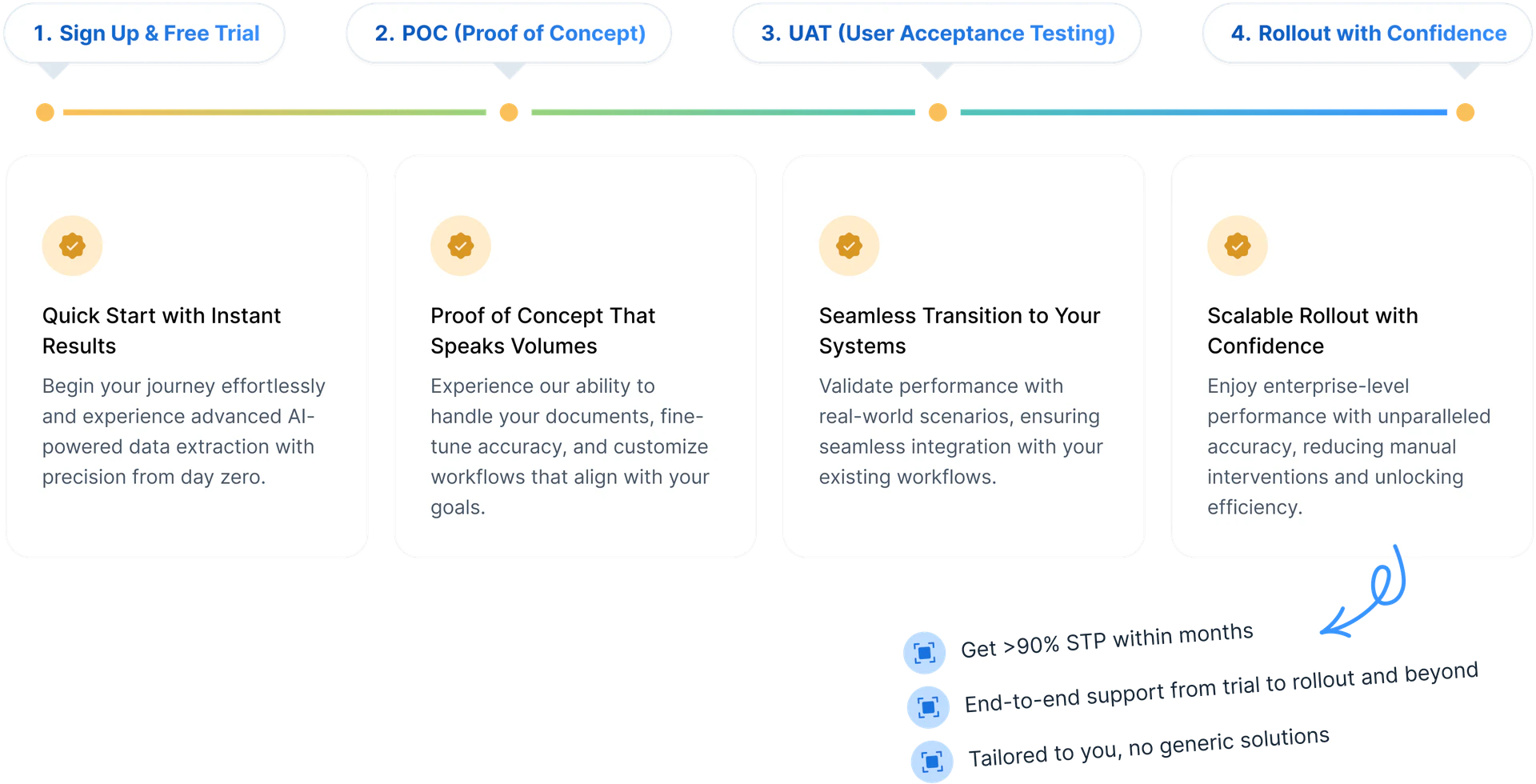 1. Sign Up & Free Trial

2. POC (Proof of Concept)

3. UAT (User Acceptance Testing)

4. Rollout with Confidence

Quick Start with Instant Results

Begin your journey effortlessly and experience advanced AI-powered data extraction with precision from day zero.

Proof of Concept That Speaks Volumes

Experience our ability to handle your documents, fine-tune accuracy, and customize workflows that align with your goals.

Seamless Transition to Your Systems

Validate performance with real-world scenarios, ensuring seamless integration with your existing workflows.

Scalable Rollout with Confidence

Enjoy enterprise-level performance with unparalleled accuracy, reducing manual interventions and unlocking efficiency.

Get >90% STP within months

End-to-end support from trial to rollout and beyond

Tailored to you, no generic solutions